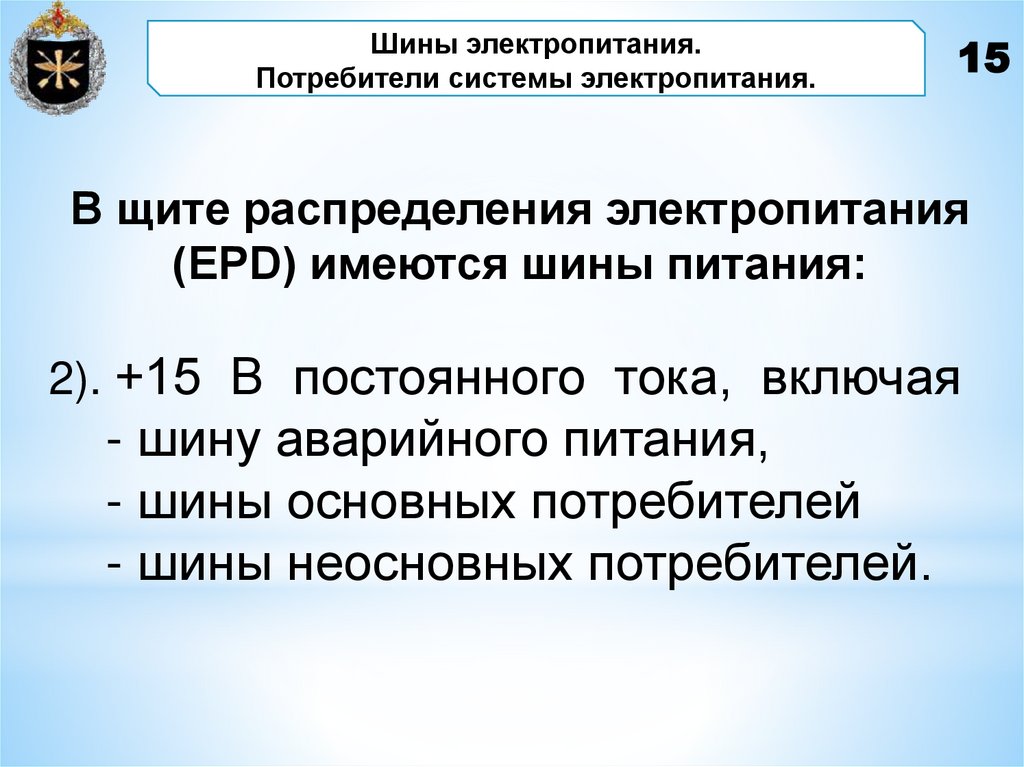 Шины электропитания.
Потребители системы электропитания.

15

В щите распределения электропитания (EPD) имеются шины питания:

2). +15 В постоянного тока, включая
- шину аварийного питания,
- шины основных потребителей
- шины неосновных потребителей.